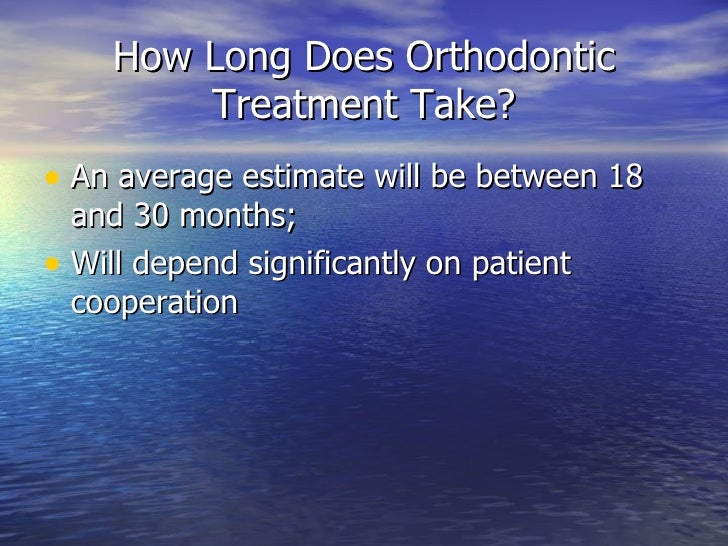 How Long Does Orthodontic Treatment Take?

• An average estimate will be between 18 and 30 months;
• Will depend significantly on patient cooperation